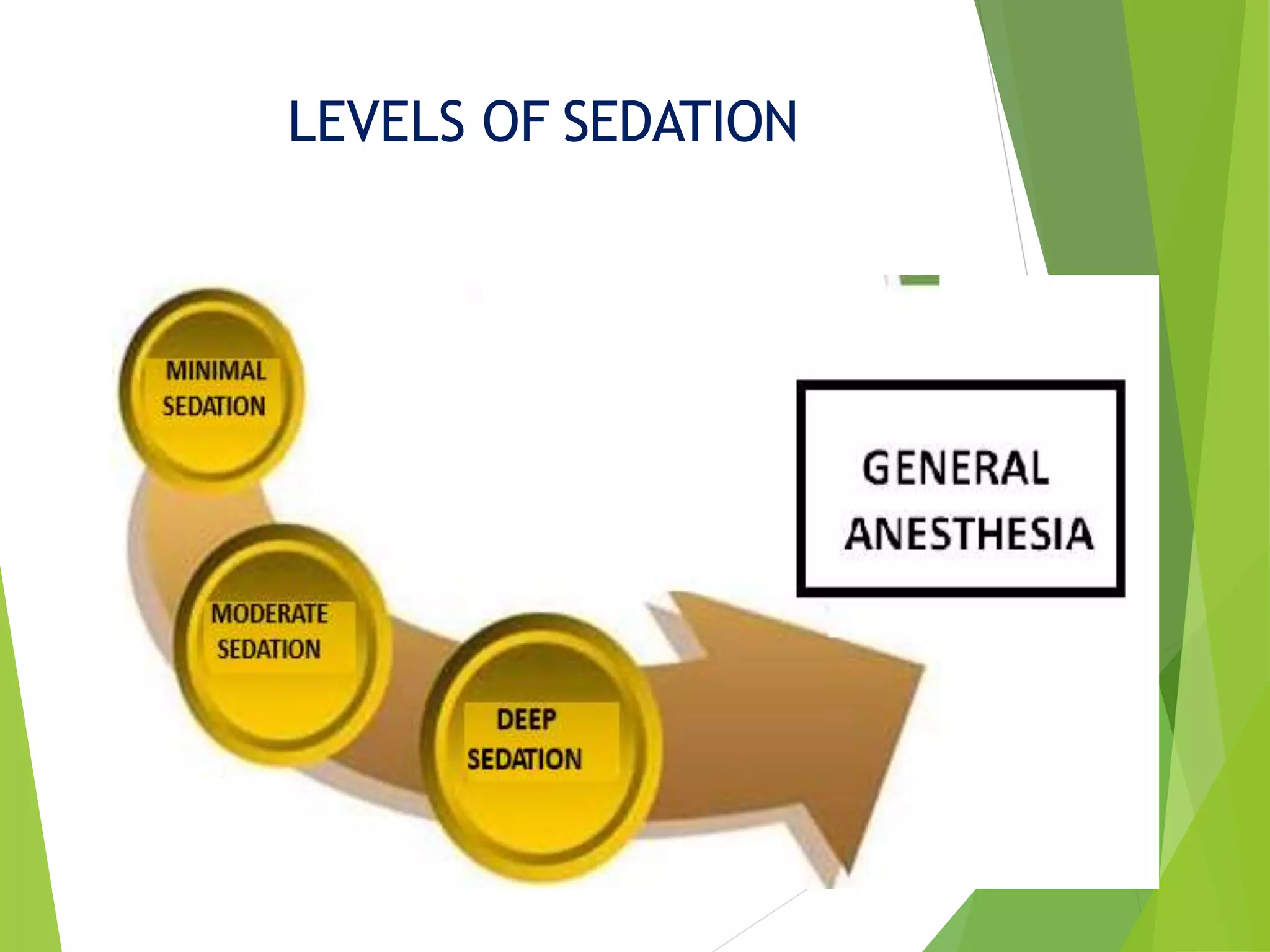 LEVELS OF SEDATION

MINIMAL SEDATION

MODERATE SEDATION

DEEP SEDATION

GENERAL ANESTHESIA